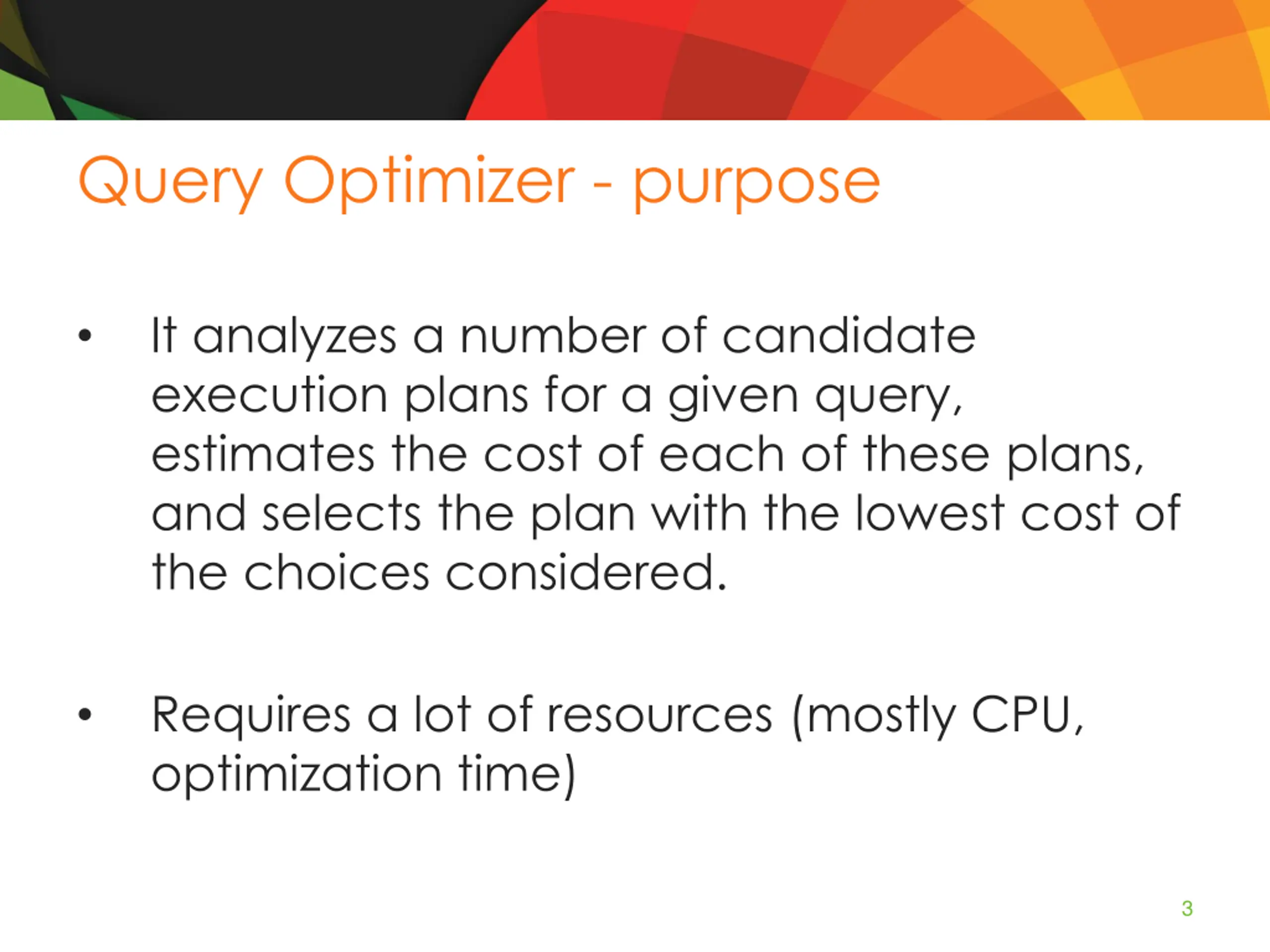 Query Optimizer - purpose

• It analyzes a number of candidate execution plans for a given query, estimates the cost of each of these plans, and selects the plan with the lowest cost of the choices considered.

• Requires a lot of resources (mostly CPU, optimization time)

3